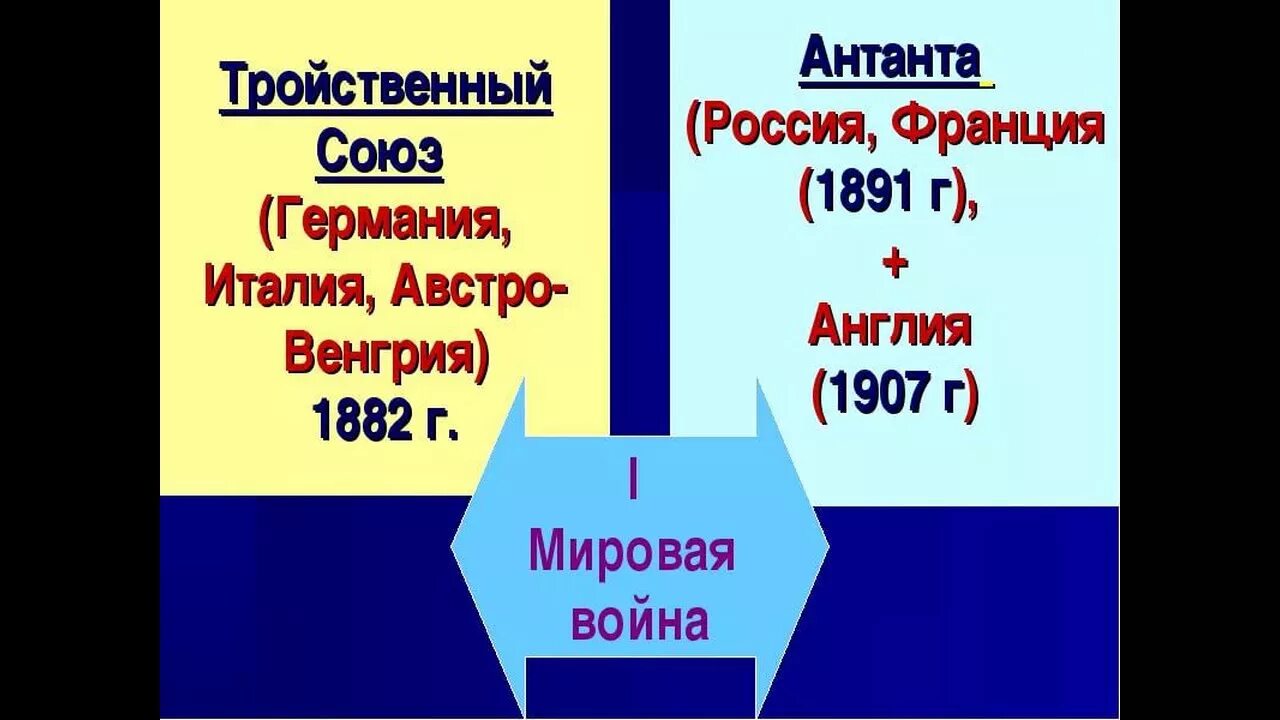 Тройственный Союз (Германия, Италия, Австро-Венгрия) 1882 г.

Антанта (Россия, Франция (1891 г), + Англия (1907 г)

I Мировая война